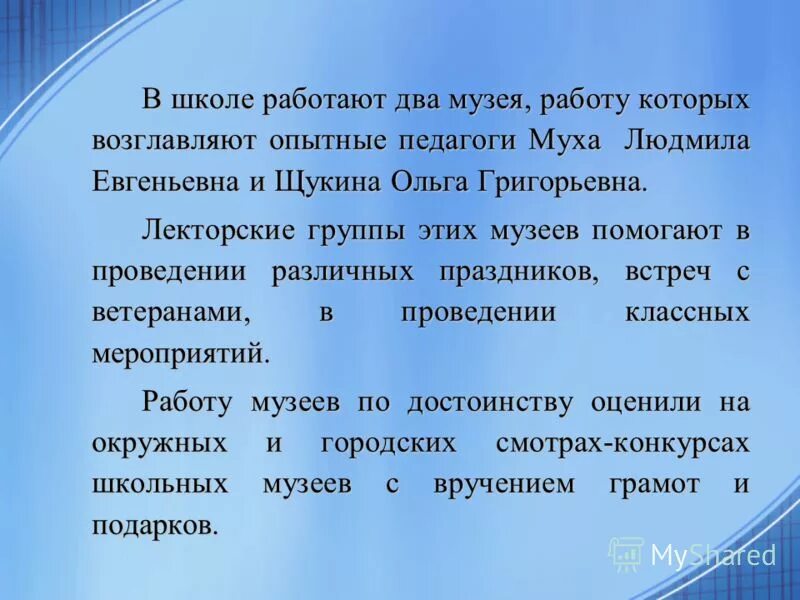 В школе работают два музея, работу которых возглавляют опытные педагоги Муха Людмила Евгеньевна и Щукина Ольга Григорьевна.

Лекторские группы этих музеев помогают в проведении различных праздников, встреч с ветеранами, в проведении классных мероприятий.

Работу музеев по достоинству оценили на окружных и городских смотрах-конкурсах школьных музеев с вручением грамот и подарков.

MyShared